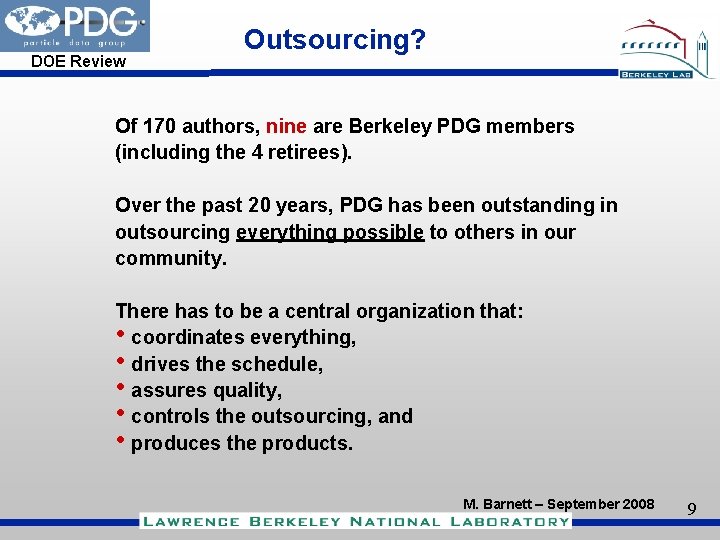 PDG
particle data group
DOE Review

Outsourcing?

BERKELEY LAB

Of 170 authors, nine are Berkeley PDG members (including the 4 retirees).

Over the past 20 years, PDG has been outstanding in outsourcing everything possible to others in our community.

There has to be a central organization that:
• coordinates everything,
• drives the schedule,
• assures quality,
• controls the outsourcing, and
• produces the products.

M. Barnett – September 2008

9

LAWRENCE BERKELEY NATIONAL LABORATORY